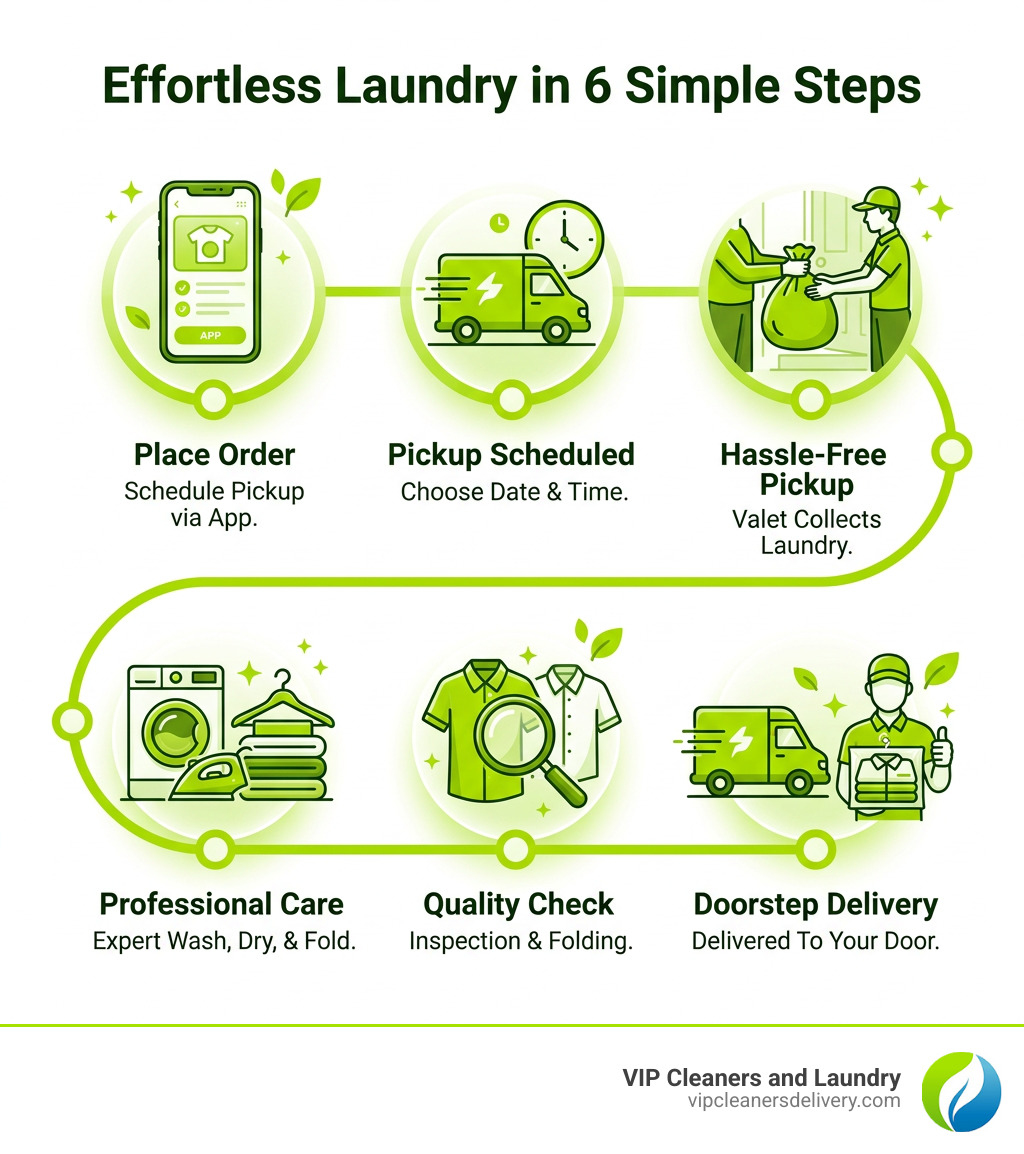 Effortless Laundry in 6 Simple Steps

APP

Place Order
Schedule Pickup via App.

Pickup Scheduled
Choose Date & Time.

Hassle-Free Pickup
Valet Collects Laundry.

Professional Care
Expert Wash, Dry, & Fold.

Quality Check
Inspection & Folding.

Doorstep Delivery
Delivered To Your Door.

VIP Cleaners and Laundry
vipcleanersdelivery.com